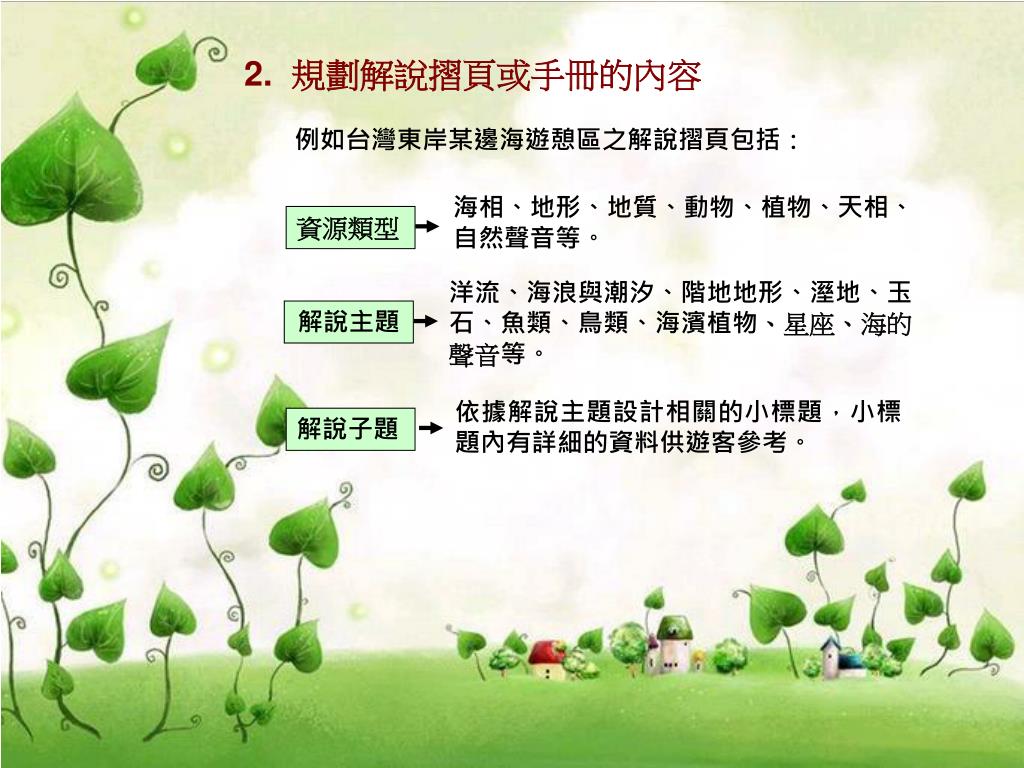 2. 規劃解說摺頁或手冊的內容

例如台灣東岸某邊海遊憩區之解說摺頁包括：

資源類型

海相、地形、地質、動物、植物、天相、自然聲音等。

解說主題

洋流、海浪與潮汐、階地地形、溼地、玉石、魚類、鳥類、海濱植物、星座、海的聲音等。

解說子題

依據解說主題設計相關的小標題，小標題內有詳細的資料供遊客參考。